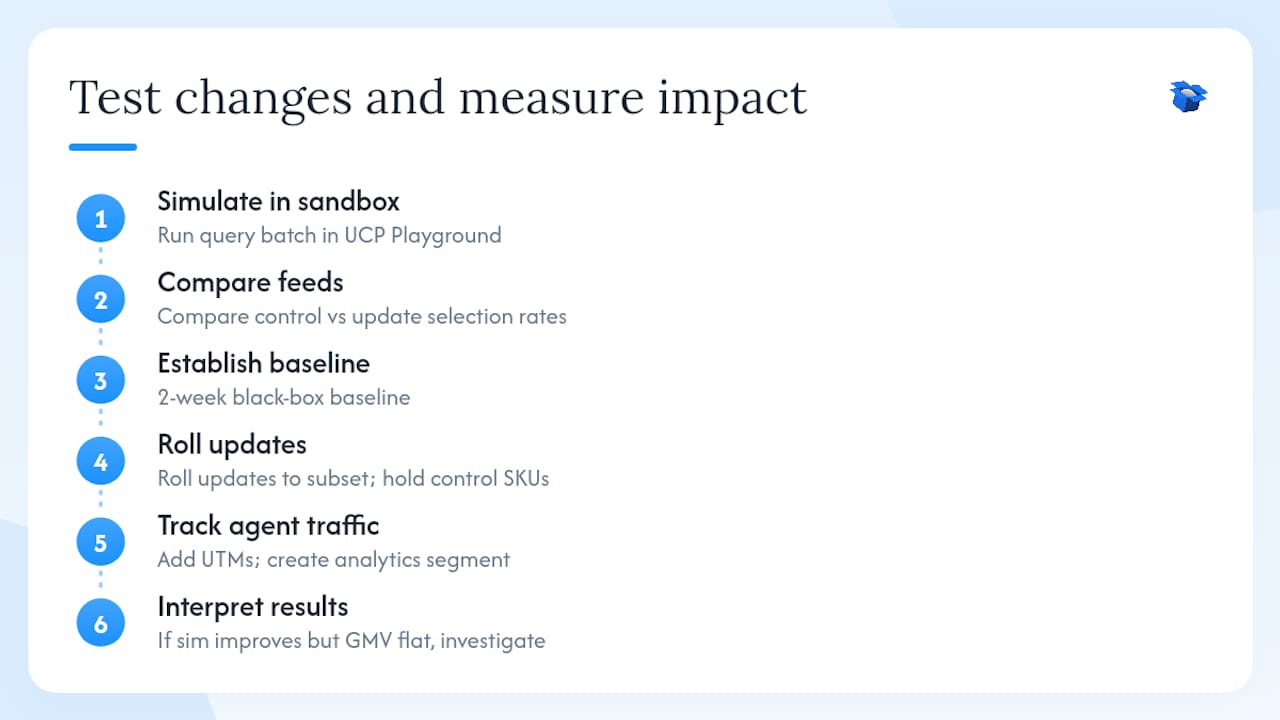 Test changes and measure impact

1
Simulate in sandbox
Run query batch in UCP Playground

2
Compare feeds
Compare control vs update selection rates

3
Establish baseline
2-week black-box baseline

4
Roll updates
Roll updates to subset; hold control SKUs

5
Track agent traffic
Add UTMs; create analytics segment

6
Interpret results
If sim improves but GMV flat, investigate